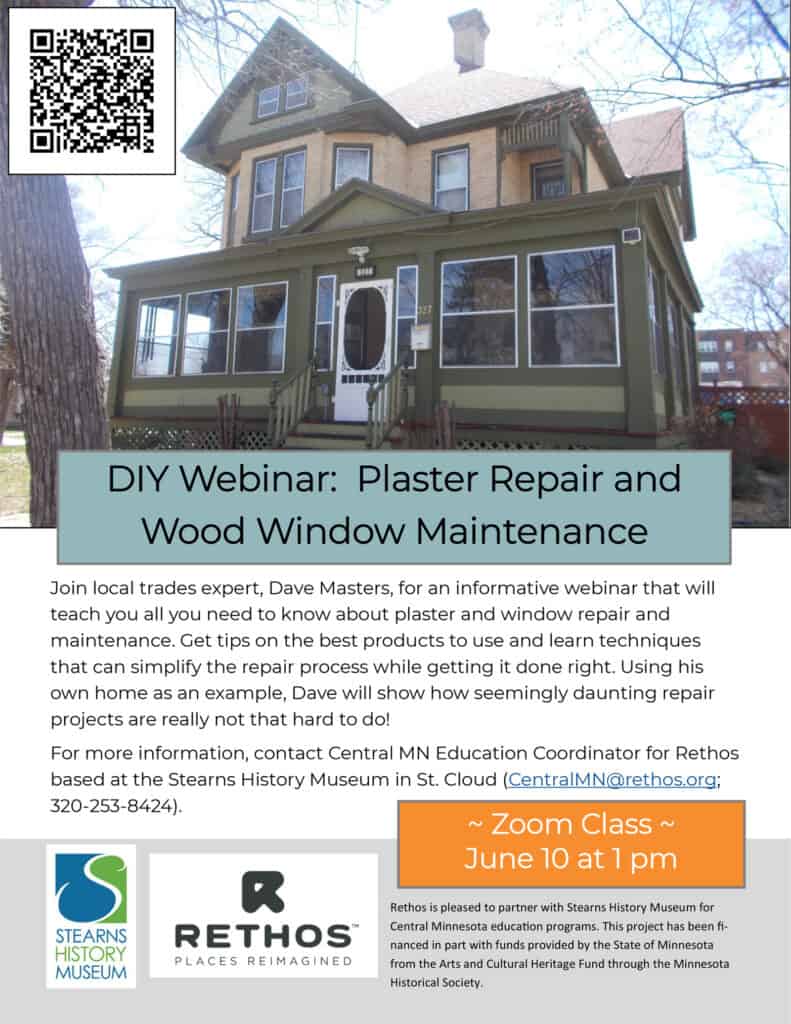 DIY Webinar: Plaster Repair and Wood Window Maintenance

Join local trades expert, Dave Masters, for an informative webinar that will teach you all you need to know about plaster and window repair and maintenance. Get tips on the best products to use and learn techniques that can simplify the repair process while getting it done right. Using his own home as an example, Dave will show how seemingly daunting repair projects are really not that hard to do!

For more information, contact Central MN Education Coordinator for Rethos based at the Stearns History Museum in St. Cloud (CentralMN@rethos.org; 320-253-8424).

~ Zoom Class ~
June 10 at 1 pm

STEARNS HISTORY MUSEUM

RETHOS™
PLACES REIMAGINED

Rethos is pleased to partner with Stearns History Museum for Central Minnesota education programs. This project has been financed in part with funds provided by the State of Minnesota from the Arts and Cultural Heritage Fund through the Minnesota Historical Society.